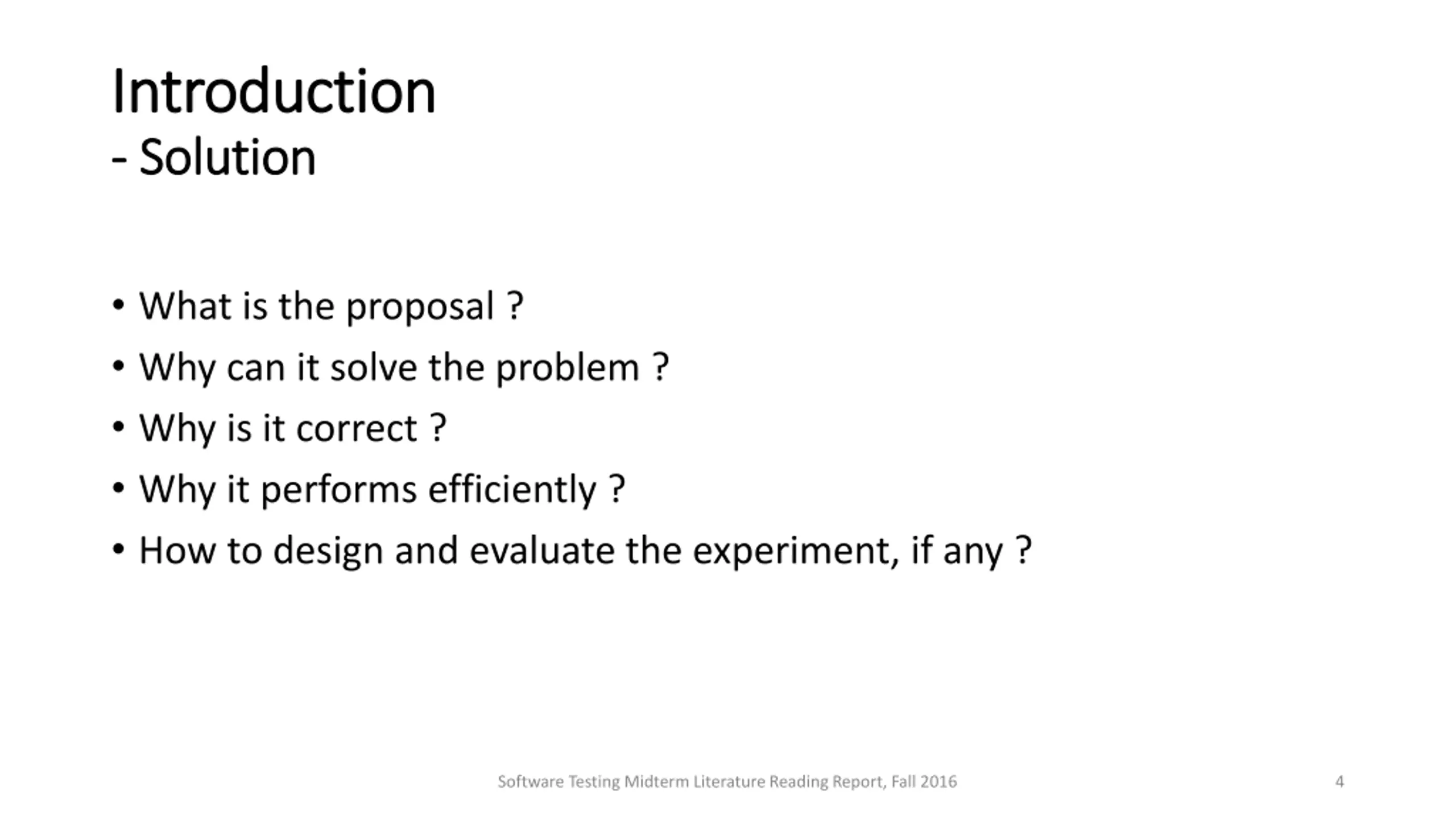 Introduction
- Solution

• What is the proposal ?
• Why can it solve the problem ?
• Why is it correct ?
• Why it performs efficiently ?
• How to design and evaluate the experiment, if any ?

Software Testing Midterm Literature Reading Report, Fall 2016

4